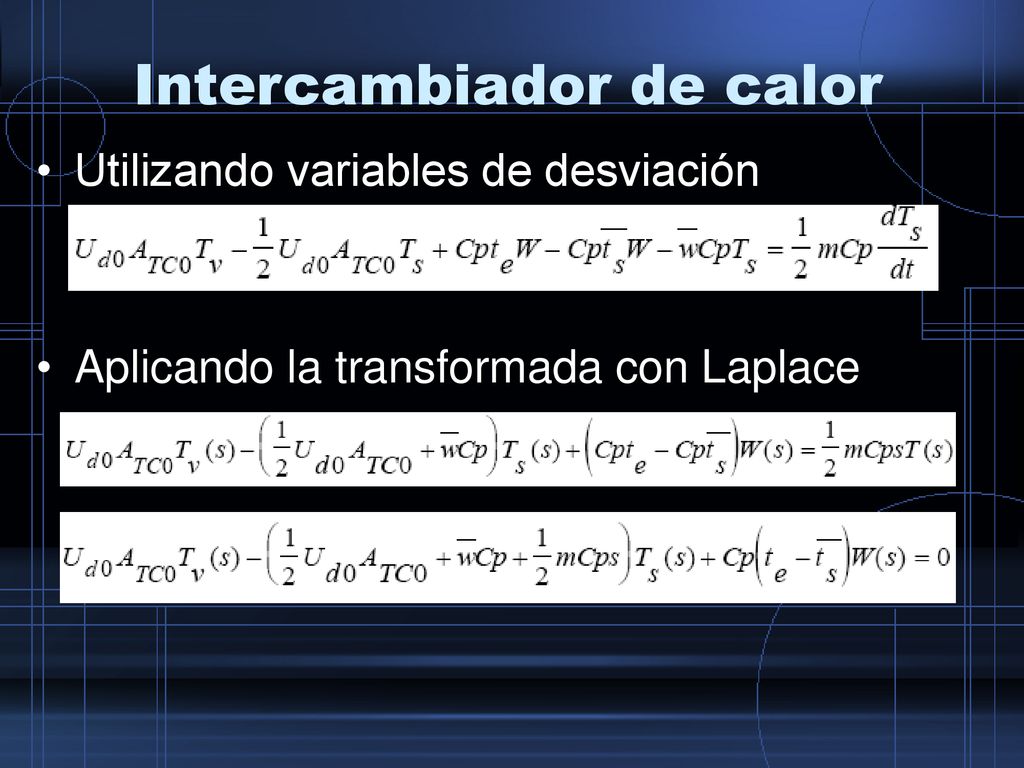 Intercambiador de calor

• Utilizando variables de desviación

$U_{d0}A_{TC0}T_v - \frac{1}{2}U_{d0}A_{TC0}T_s + Cpt_eW - Cp\overline{t_s}W - \overline{w}CpT_s = \frac{1}{2}mCp\frac{dT_s}{dt}$

• Aplicando la transformada con Laplace

$U_{d0}A_{TC0}T_v(s) - \left(\frac{1}{2}U_{d0}A_{TC0} + \overline{w}Cp\right)T_s(s) + \left(Cpt_e - Cp\overline{t_s}\right)W(s) = \frac{1}{2}mCpsT(s)$

$U_{d0}A_{TC0}T_v(s) - \left(\frac{1}{2}U_{d0}A_{TC0} + \overline{w}Cp + \frac{1}{2}mCps\right)T_s(s) + Cp\left(t_e - \overline{t_s}\right)W(s) = 0$